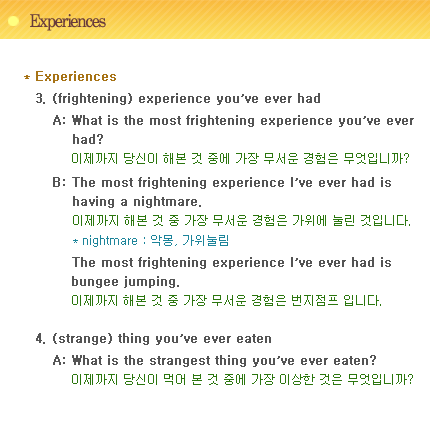 Experiences

* Experiences

3. (frightening) experience you've ever had

A: What is the most frightening experience you've ever had?
이제까지 당신이 해본 것 중에 가장 무서운 경험은 무엇입니까?

B: The most frightening experience I've ever had is having a nightmare.
이제까지 해본 것 중 가장 무서운 경험은 가위에 눌린 것입니다.
* nightmare : 악몽, 가위눌림

The most frightening experience I've ever had is bungee jumping.
이제까지 해본 것 중 가장 무서운 경험은 번지점프 입니다.

4. (strange) thing you've ever eaten

A: What is the strangest thing you've ever eaten?
이제까지 당신이 먹어 본 것 중에 가장 이상한 것은 무엇입니까?